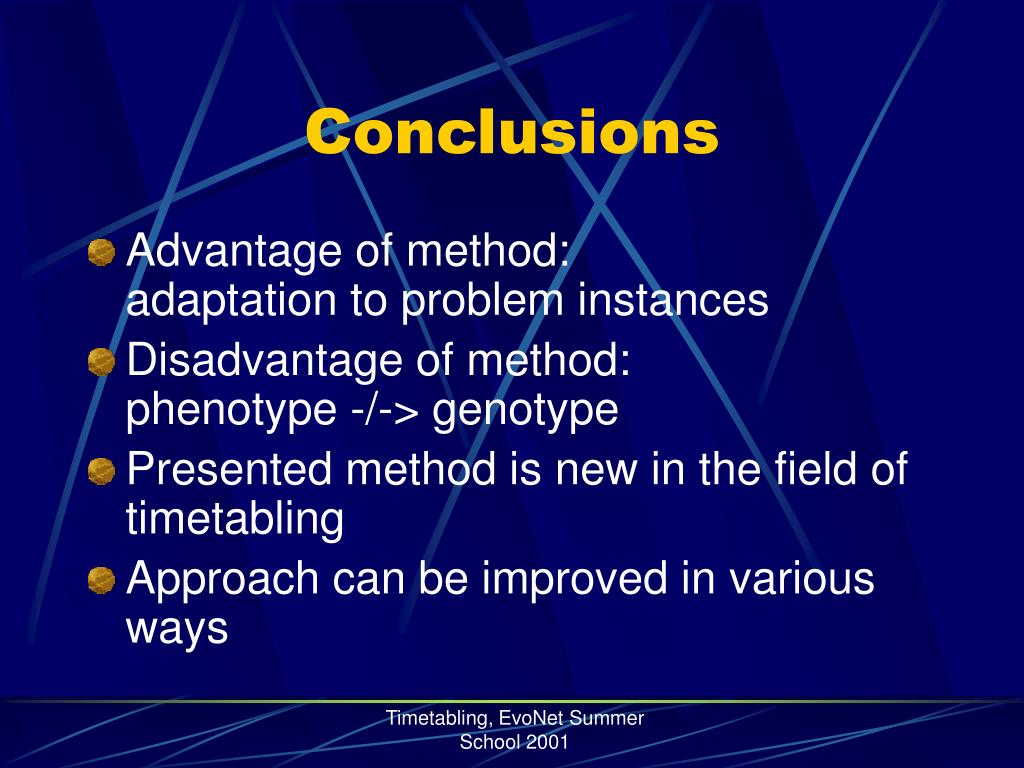 Conclusions

Advantage of method: adaptation to problem instances

Disadvantage of method: phenotype -/-> genotype

Presented method is new in the field of timetabling

Approach can be improved in various ways

Timetabling, EvoNet Summer School 2001